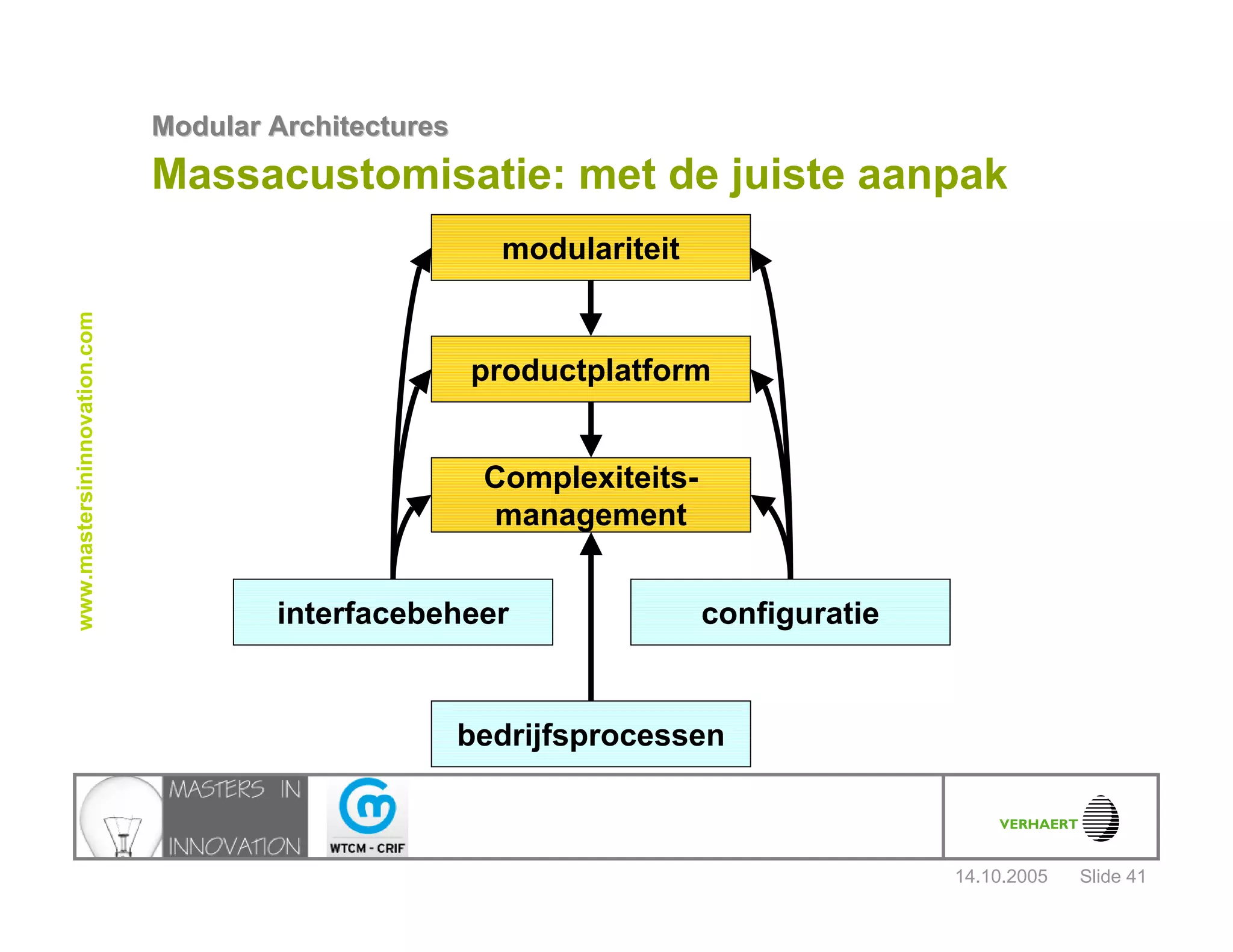 Modular Architectures

Massacustomisatie: met de juiste aanpak

www.mastersininnovation.com

modulariteit

productplatform

Complexiteits-management

interfacebeheer

configuratie

bedrijfsprocessen

MASTERS IN INNOVATION

WTCM - CRIF

VERHAERT

14.10.2005 Slide 41